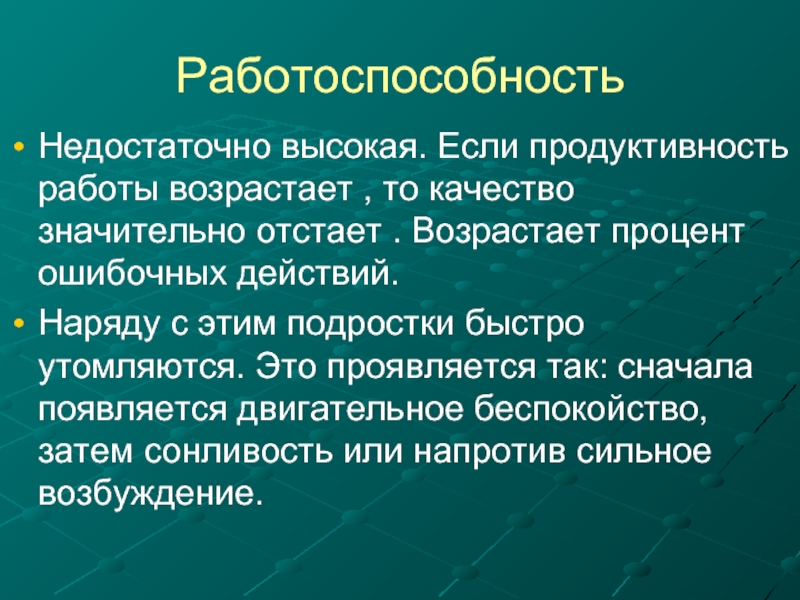 Работоспособность

• Недостаточно высокая. Если продуктивность работы возрастает , то качество значительно отстает . Возрастает процент ошибочных действий.

• Наряду с этим подростки быстро утомляются. Это проявляется так: сначала появляется двигательное беспокойство, затем сонливость или напротив сильное возбуждение.